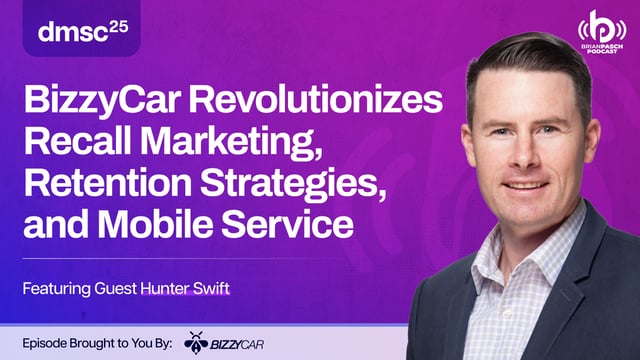 dmsc$^{25}$

BRIANPASCH PODCAST

BizzyCar Revolutionizes Recall Marketing, Retention Strategies, and Mobile Service

Featuring Guest Hunter Swift

Episode Brought to You By: BIZZYCAR